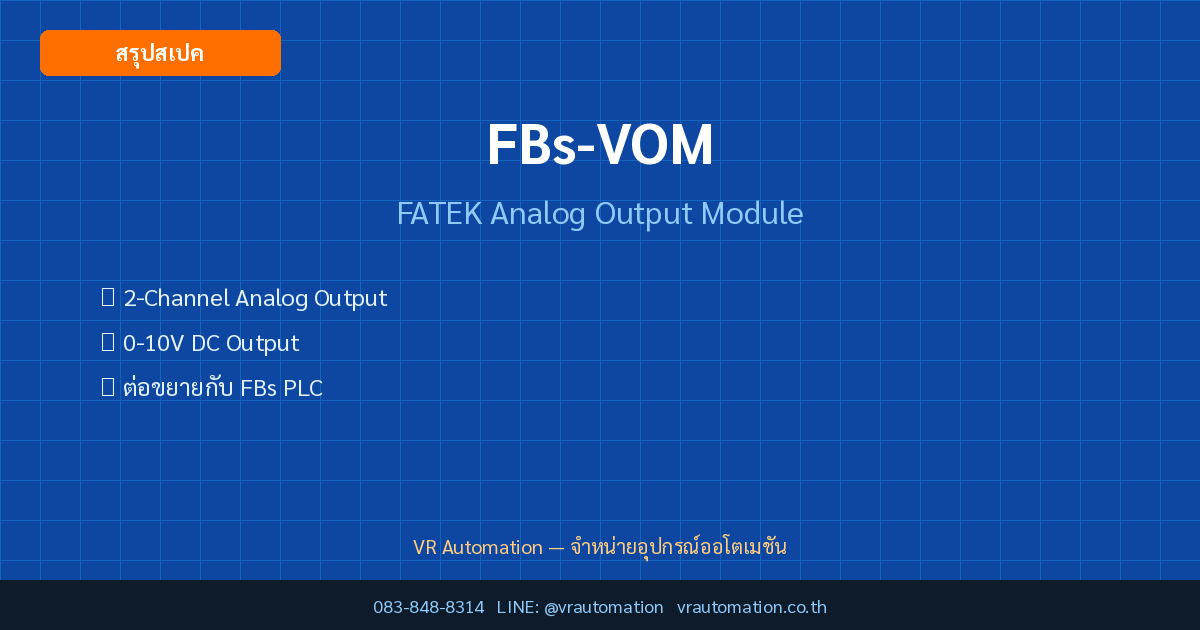 สรุปสเปค

FBs-VOM

FATEK Analog Output Module

2-Channel Analog Output

0-10V DC Output

ต่อขยายกับ FBs PLC

VR Automation — จำหน่ายอุปกรณ์ออโตเมชัน

083-848-8314 LINE: @vrautomation vrautomation.co.th